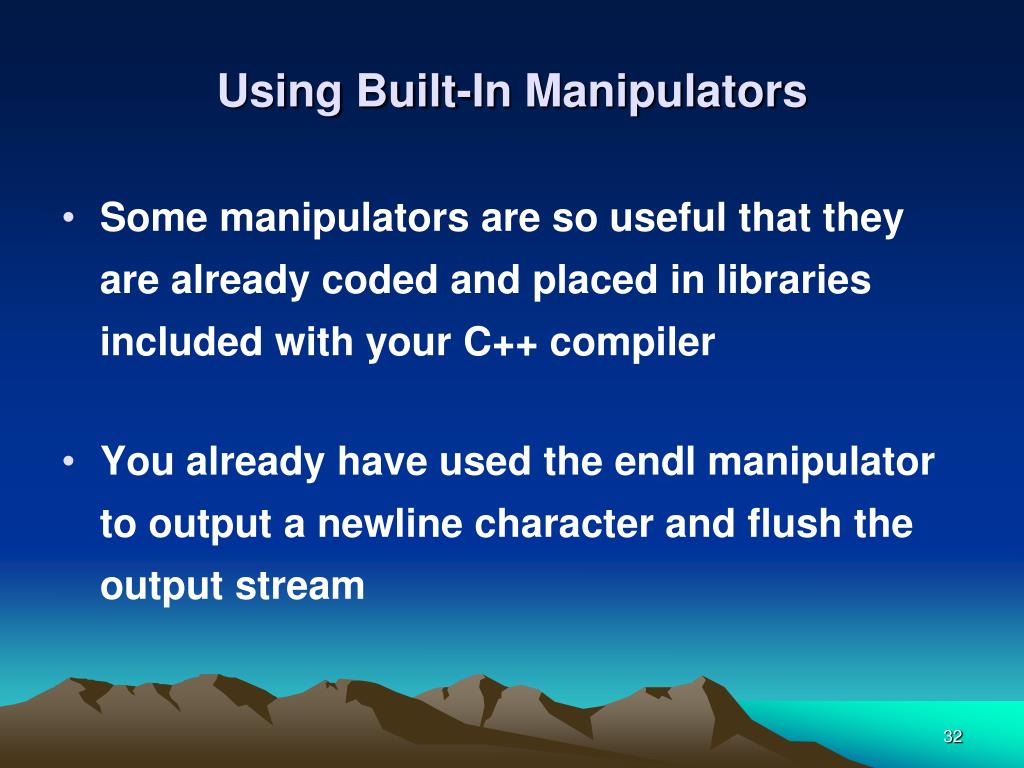 Using Built-In Manipulators

• Some manipulators are so useful that they are already coded and placed in libraries included with your C++ compiler

• You already have used the endl manipulator to output a newline character and flush the output stream

32